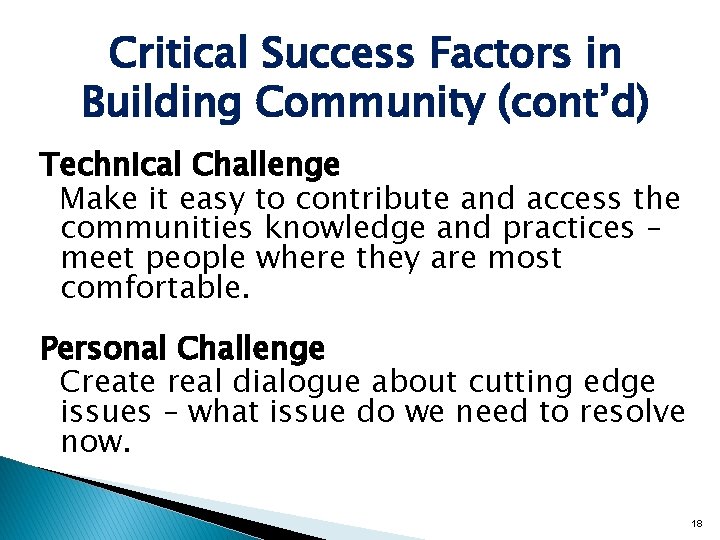 Critical Success Factors in Building Community (cont'd)

Technical Challenge

Make it easy to contribute and access the communities knowledge and practices – meet people where they are most comfortable.

Personal Challenge

Create real dialogue about cutting edge issues – what issue do we need to resolve now.

18